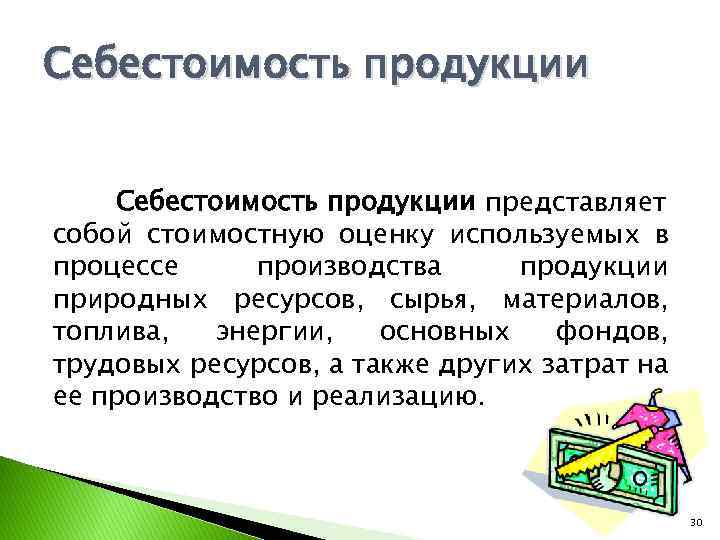 Себестоимость продукции

Себестоимость продукции представляет собой стоимостную оценку используемых в процессе производства продукции природных ресурсов, сырья, материалов, топлива, энергии, основных фондов, трудовых ресурсов, а также других затрат на ее производство и реализацию.

30